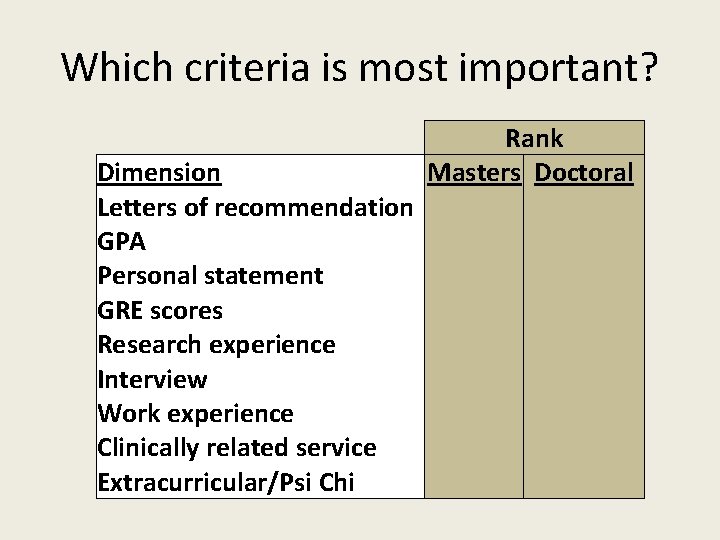 Which criteria is most important?

| | Rank | |
|---|---|---|
| Dimension | Masters | Doctoral |
| Letters of recommendation | | |
| GPA | | |
| Personal statement | | |
| GRE scores | | |
| Research experience | | |
| Interview | | |
| Work experience | | |
| Clinically related service | | |
| Extracurricular/Psi Chi | | |